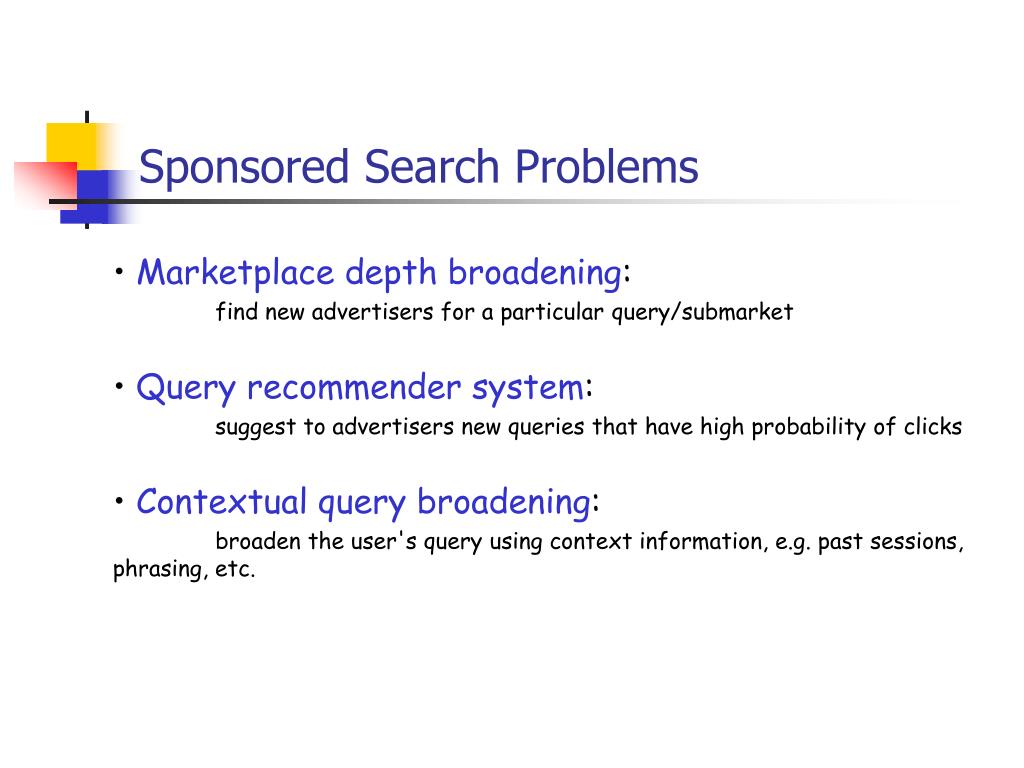 Sponsored Search Problems

• Marketplace depth broadening:
find new advertisers for a particular query/submarket

• Query recommender system:
suggest to advertisers new queries that have high probability of clicks

• Contextual query broadening:
broaden the user's query using context information, e.g. past sessions, phrasing, etc.